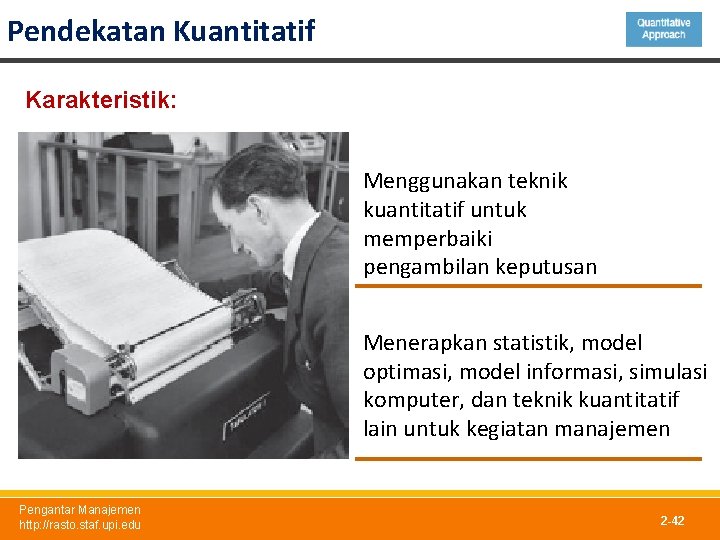 Pendekatan Kuantitatif

Quantitative Approach

Karakteristik:

Menggunakan teknik kuantitatif untuk memperbaiki pengambilan keputusan

Menerapkan statistik, model optimasi, model informasi, simulasi komputer, dan teknik kuantitatif lain untuk kegiatan manajemen

Pengantar Manajemen
http://rasto.staf.upi.edu

2-42